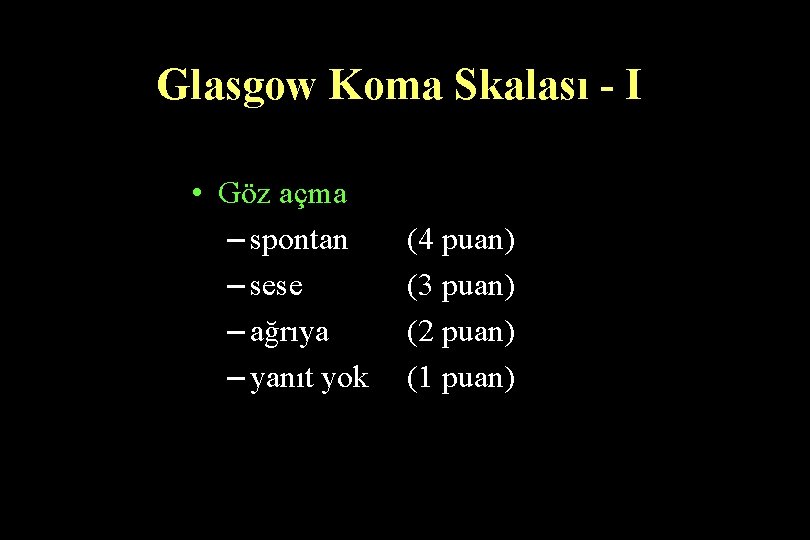 Glasgow Koma Skalası - I

• Göz açma
– spontan (4 puan)
– sese (3 puan)
– ağrıya (2 puan)
– yanıt yok (1 puan)